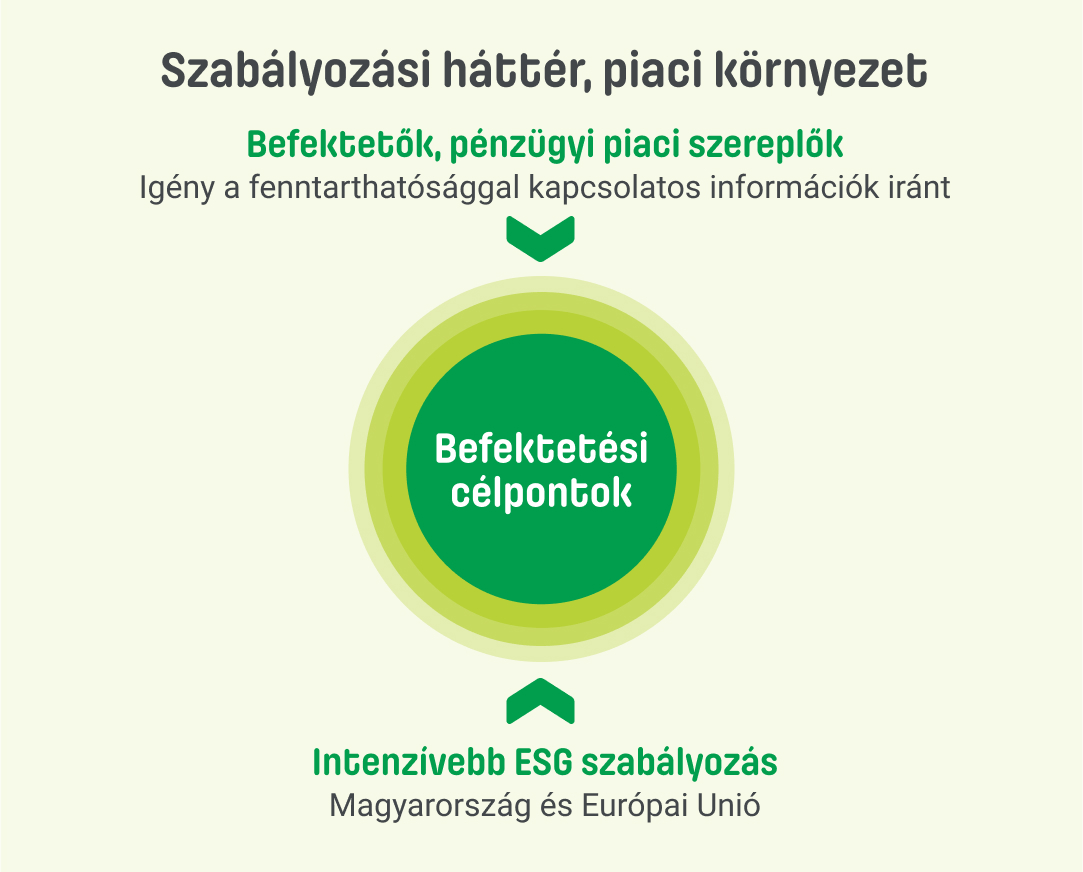 Szabályozási háttér, piaci környezet

Befektetők, pénzügyi piaci szereplők
Igény a fenntarthatósággal kapcsolatos információk iránt

Befektetési célpontok

Intenzívebb ESG szabályozás
Magyarország és Európai Unió